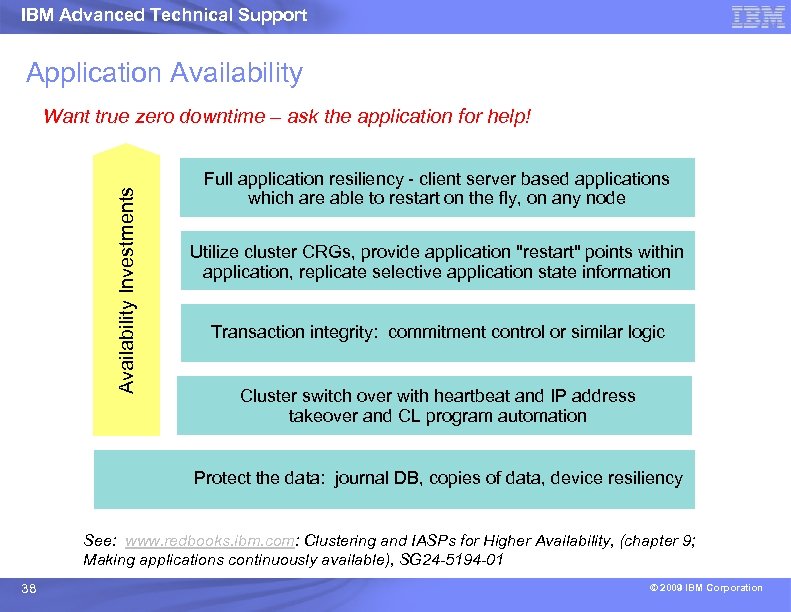 IBM Advanced Technical Support

IBM

Application Availability

Want true zero downtime – ask the application for help!

Availability Investments

Full application resiliency - client server based applications which are able to restart on the fly, on any node

Utilize cluster CRGs, provide application "restart" points within application, replicate selective application state information

Transaction integrity: commitment control or similar logic

Cluster switch over with heartbeat and IP address takeover and CL program automation

Protect the data: journal DB, copies of data, device resiliency

See: www.redbooks.ibm.com: Clustering and IASPs for Higher Availability, (chapter 9; Making applications continuously available), SG24-5194-01

38

© 2009 IBM Corporation